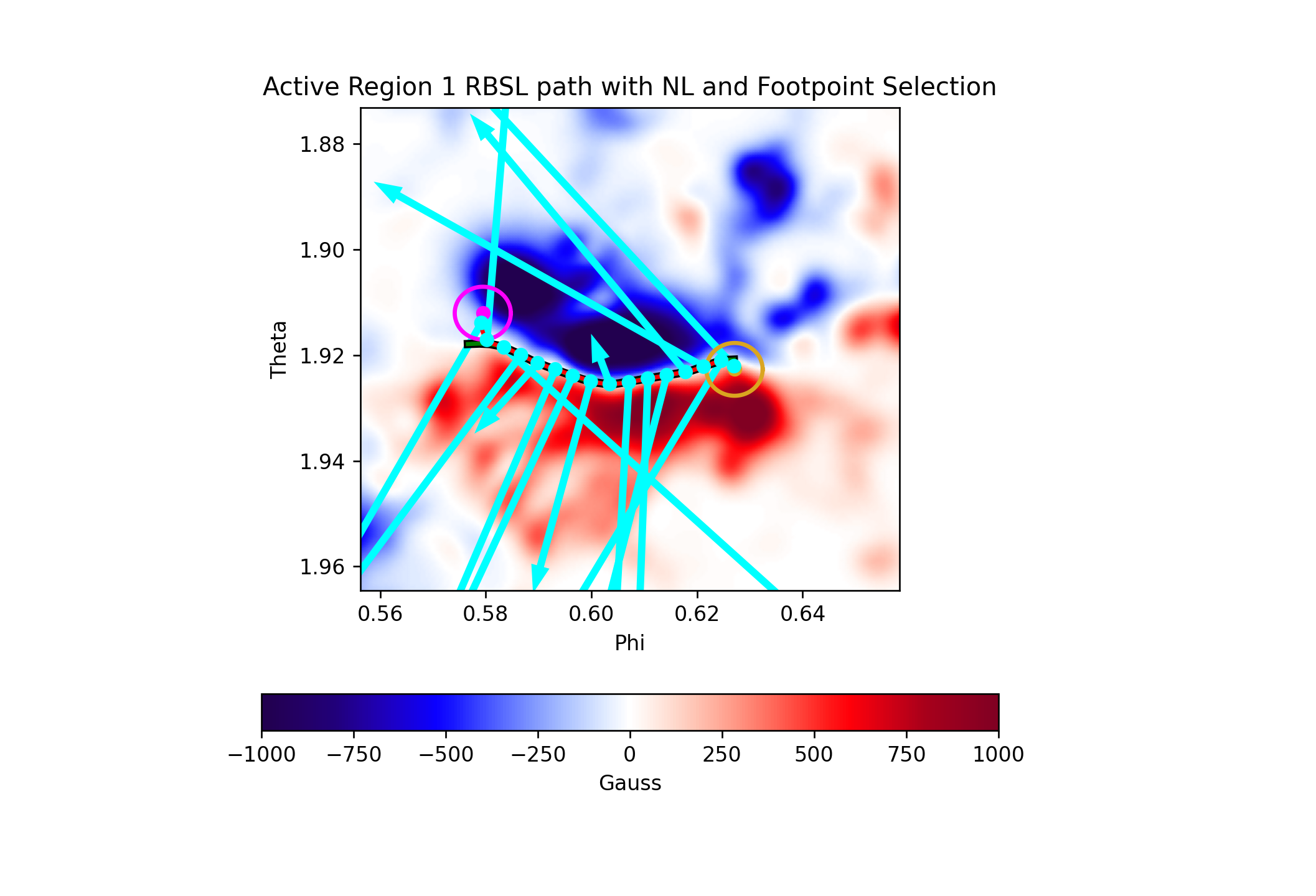 Active Region 1 RBSL path with NL and Footpoint Selection

1.88
1.90
1.92
1.94
1.96

Theta

0.56 0.58 0.60 0.62 0.64

Phi

−1000 −750 −500 −250 0 250 500 750 1000

Gauss